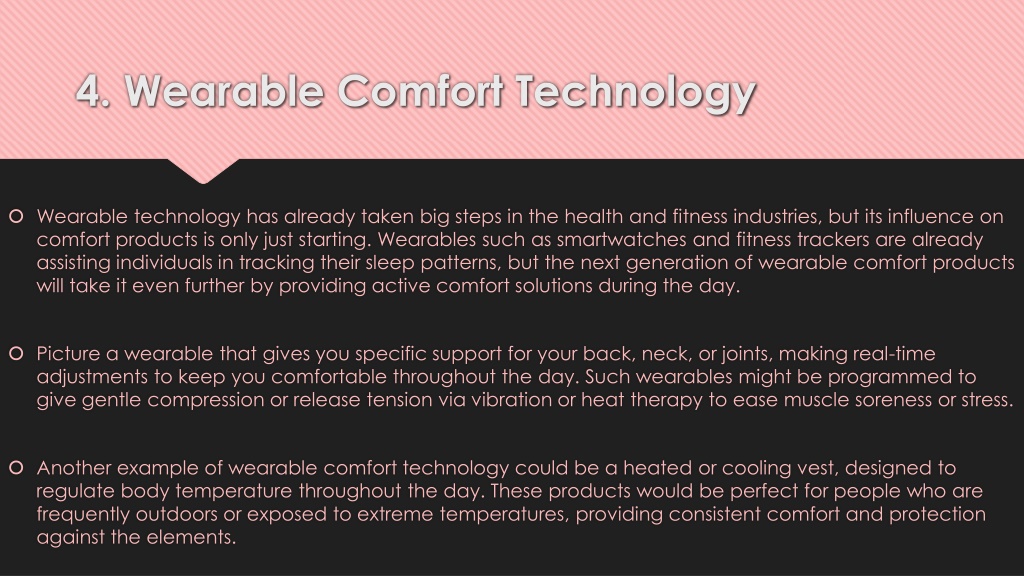 4. Wearable Comfort Technology

Wearable technology has already taken big steps in the health and fitness industries, but its influence on comfort products is only just starting. Wearables such as smartwatches and fitness trackers are already assisting individuals in tracking their sleep patterns, but the next generation of wearable comfort products will take it even further by providing active comfort solutions during the day.

Picture a wearable that gives you specific support for your back, neck, or joints, making real-time adjustments to keep you comfortable throughout the day. Such wearables might be programmed to give gentle compression or release tension via vibration or heat therapy to ease muscle soreness or stress.

Another example of wearable comfort technology could be a heated or cooling vest, designed to regulate body temperature throughout the day. These products would be perfect for people who are frequently outdoors or exposed to extreme temperatures, providing consistent comfort and protection against the elements.